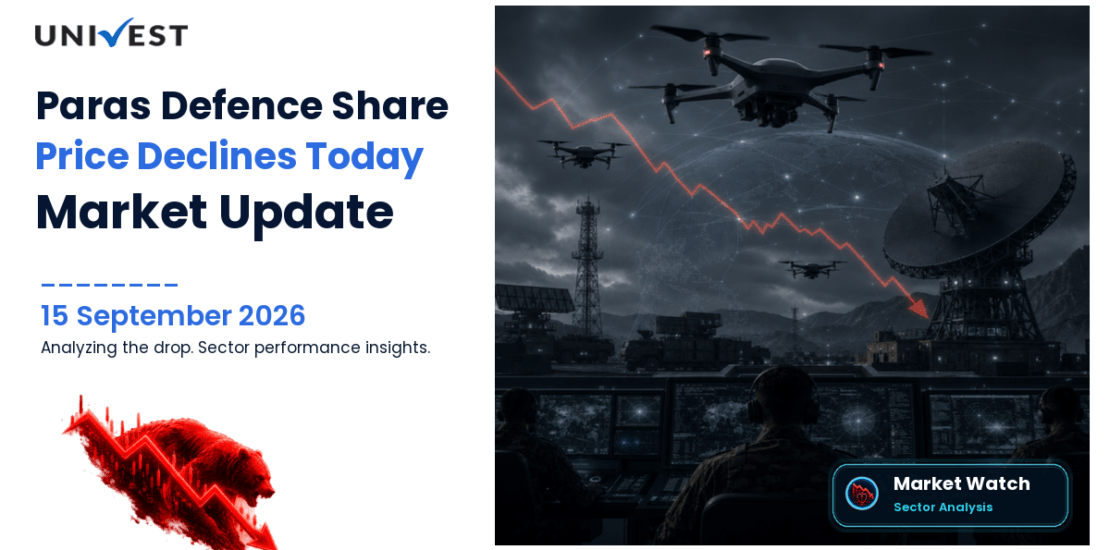 UNIVEST

Paras Defence Share Price Declines Today Market Update

15 September 2026
Analyzing the drop. Sector performance insights.

Market Watch
Sector Analysis